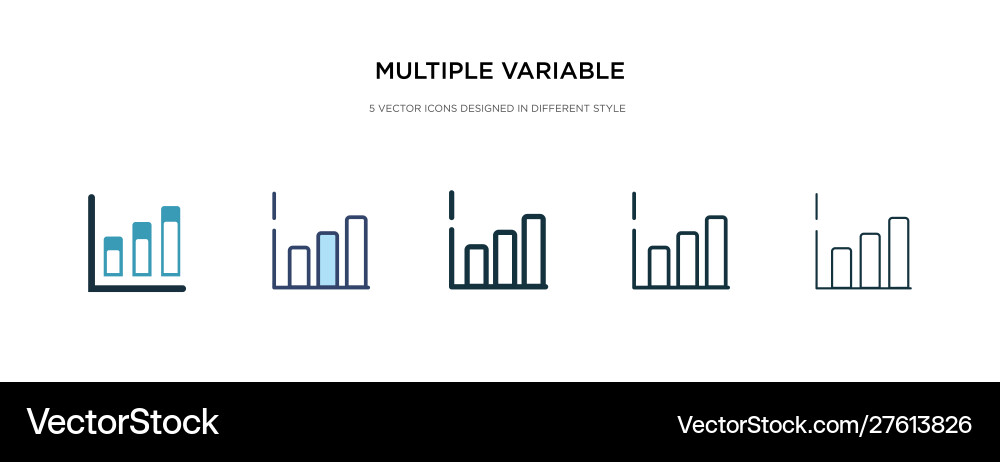 MULTIPLE VARIABLE

5 VECTOR ICONS DESIGNED IN DIFFERENT STYLE

VectorStock

VectorStock.com/27613826